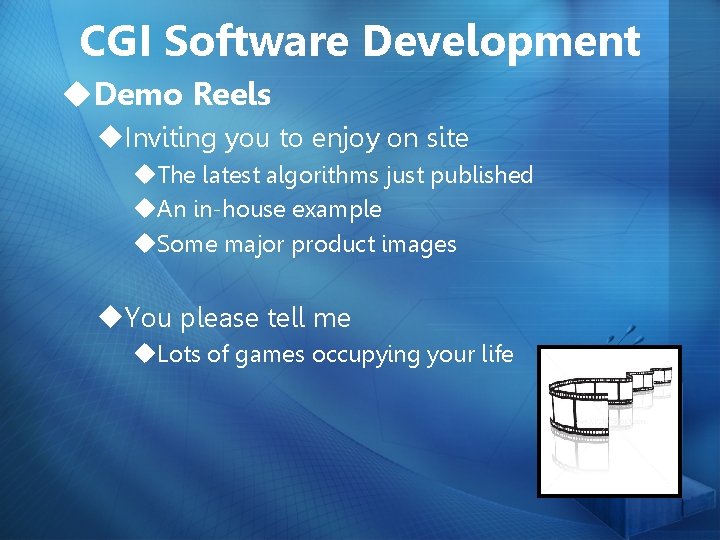 CGI Software Development

◆Demo Reels

◆Inviting you to enjoy on site

◆The latest algorithms just published

◆An in-house example

◆Some major product images

◆You please tell me

◆Lots of games occupying your life